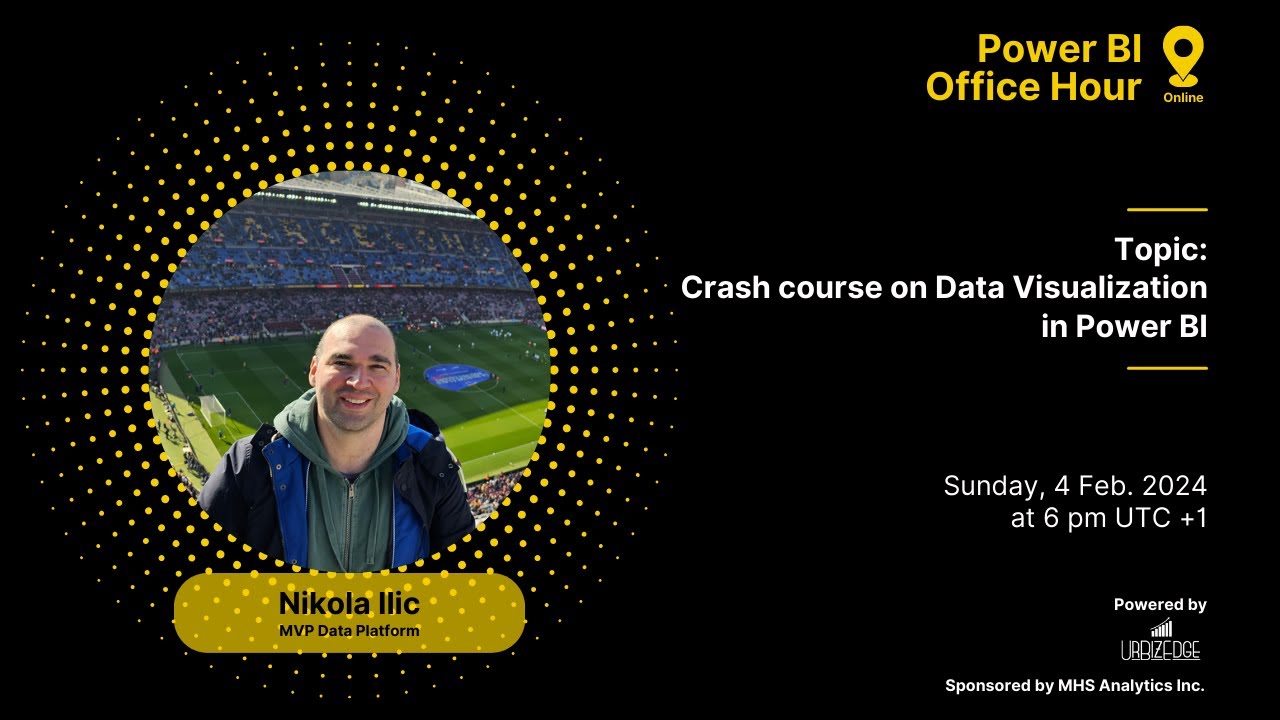 Power BI Office Hour

Online

Topic:
Crash course on Data Visualization in Power BI

Sunday, 4 Feb. 2024
at 6 pm UTC +1

Nikola Ilic
MVP Data Platform

Powered by

URBIZEDGE

Sponsored by MHS Analytics Inc.